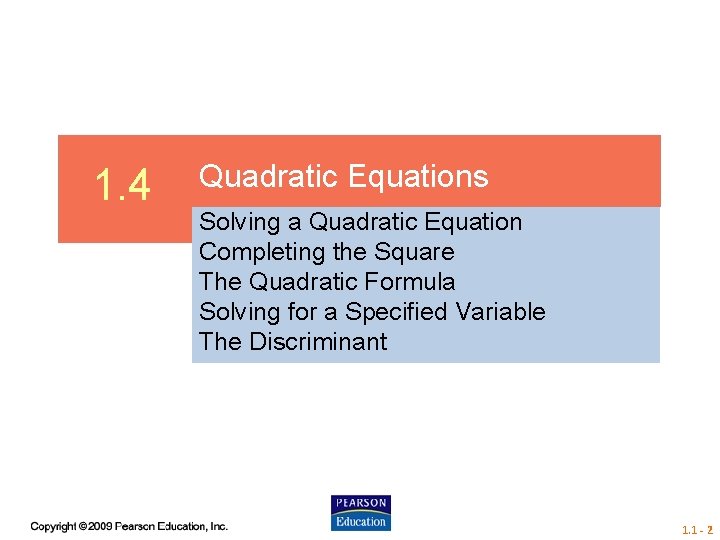 1.4 Quadratic Equations

Solving a Quadratic Equation
Completing the Square
The Quadratic Formula
Solving for a Specified Variable
The Discriminant

Copyright © 2009 Pearson Education, Inc.

PEARSON
Education

1.1 - 2